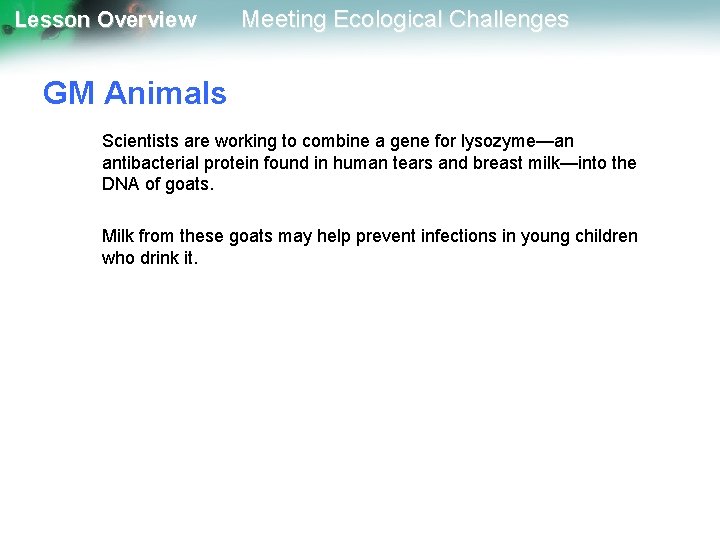 Lesson Overview Meeting Ecological Challenges

GM Animals

Scientists are working to combine a gene for lysozyme—an antibacterial protein found in human tears and breast milk—into the DNA of goats.

Milk from these goats may help prevent infections in young children who drink it.